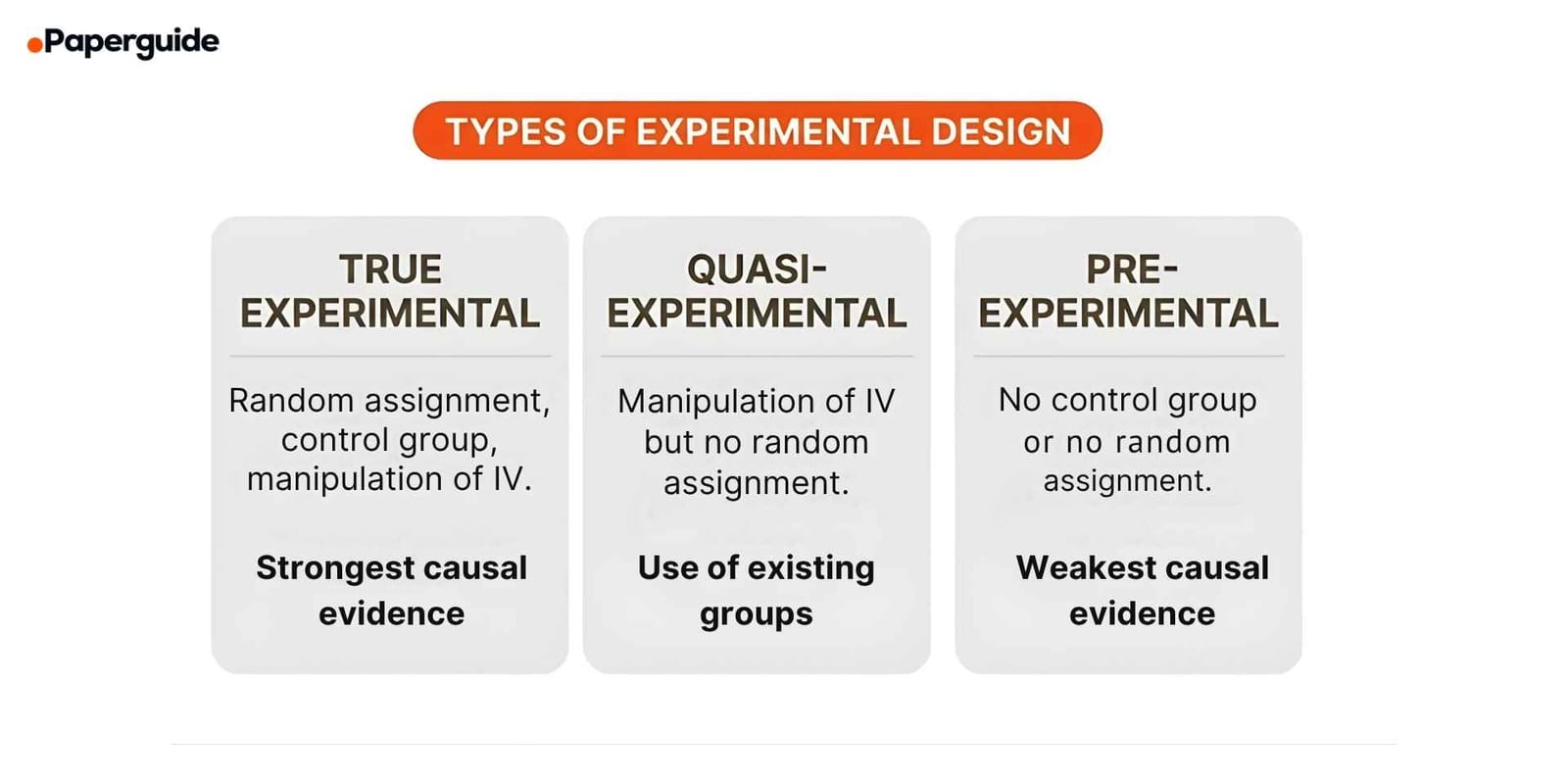 Paperguide

TYPES OF EXPERIMENTAL DESIGN

TRUE EXPERIMENTAL

Random assignment, control group, manipulation of IV.

Strongest causal evidence

QUASI-EXPERIMENTAL

Manipulation of IV but no random assignment.

Use of existing groups

PRE-EXPERIMENTAL

No control group or no random assignment.

Weakest causal evidence